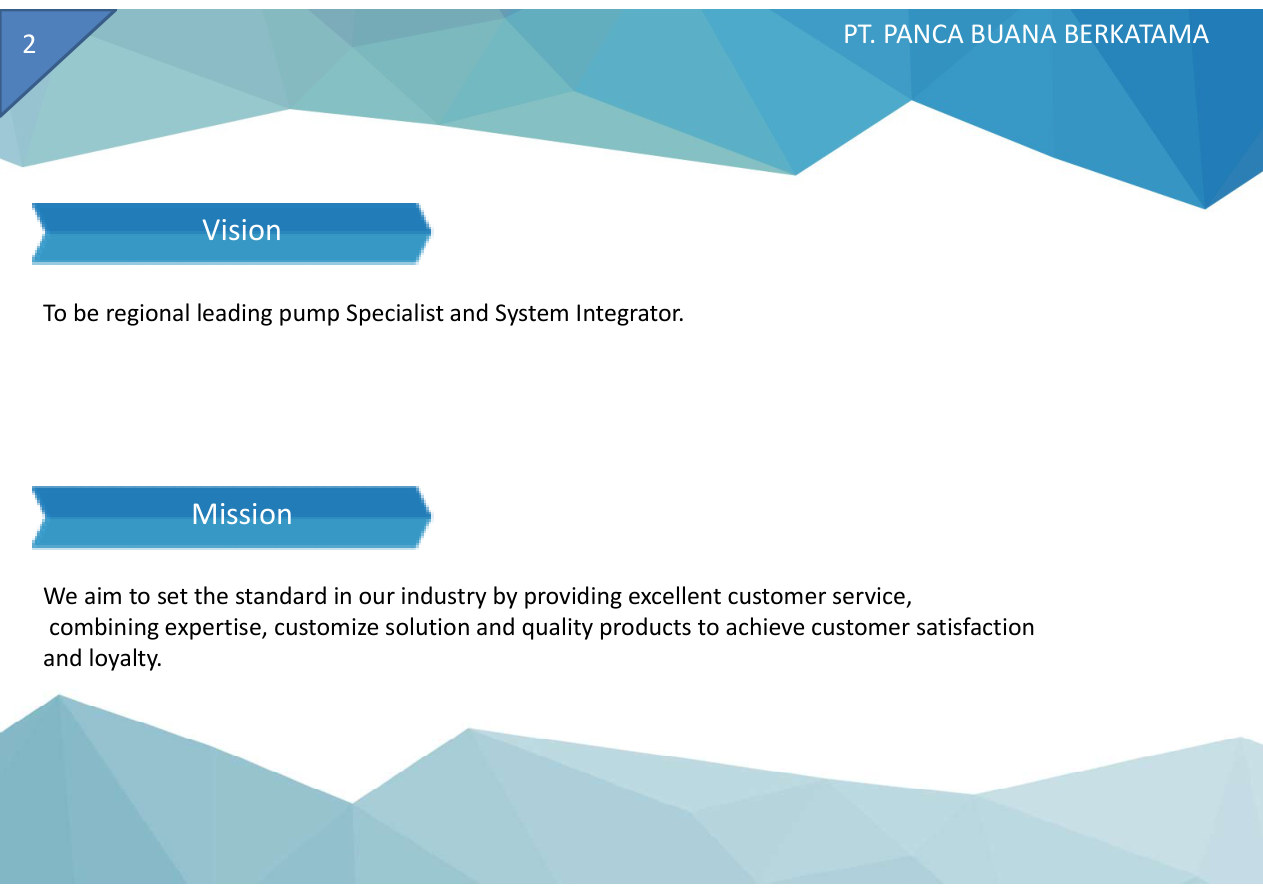 2

PT. PANCA BUANA BERKATAMA

Vision

To be regional leading pump Specialist and System Integrator.

Mission

We aim to set the standard in our industry by providing excellent customer service, combining expertise, customize solution and quality products to achieve customer satisfaction and loyalty.